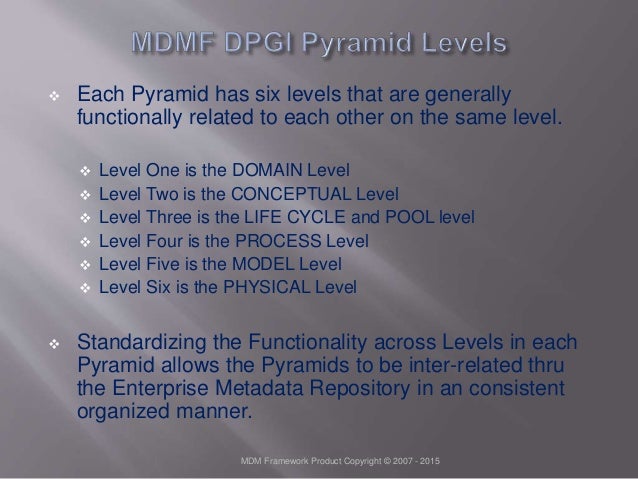 MDMF DPGI Pyramid Levels

❖ Each Pyramid has six levels that are generally functionally related to each other on the same level.

❖ Level One is the DOMAIN Level
❖ Level Two is the CONCEPTUAL Level
❖ Level Three is the LIFE CYCLE and POOL level
❖ Level Four is the PROCESS Level
❖ Level Five is the MODEL Level
❖ Level Six is the PHYSICAL Level

❖ Standardizing the Functionality across Levels in each Pyramid allows the Pyramids to be inter-related thru the Enterprise Metadata Repository in an consistent organized manner.

MDM Framework Product Copyright © 2007 - 2015